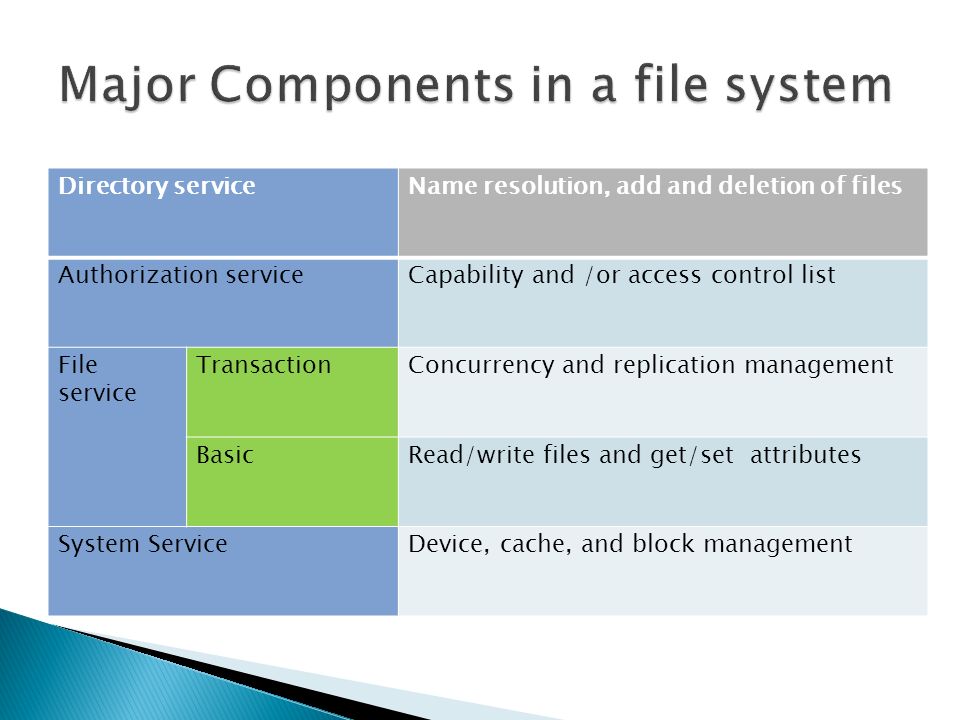 Major Components in a file system

| Directory service | | Name resolution, add and deletion of files |
|---|---|---|
| Authorization service | | Capability and /or access control list |
| File service | Transaction | Concurrency and replication management |
| | Basic | Read/write files and get/set attributes |
| System Service | | Device, cache, and block management |